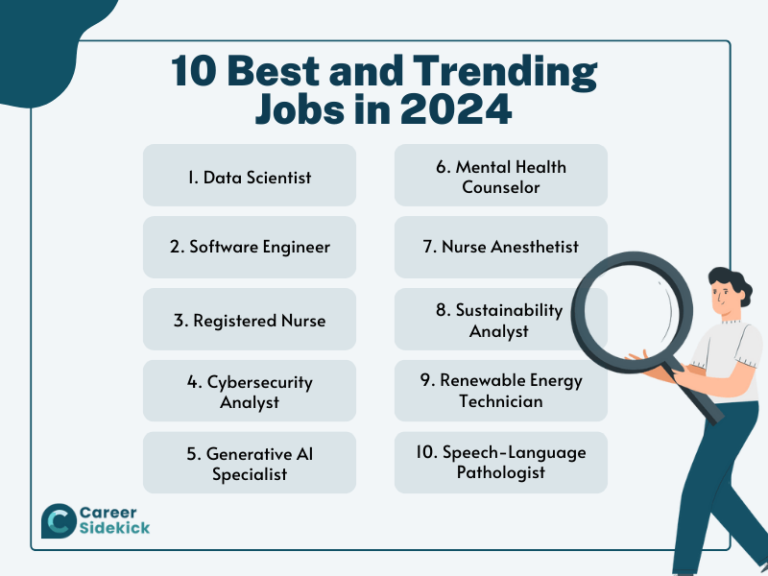 10 Best and Trending Jobs in 2024

1. Data Scientist

2. Software Engineer

3. Registered Nurse

4. Cybersecurity Analyst

5. Generative AI Specialist

6. Mental Health Counselor

7. Nurse Anesthetist

8. Sustainability Analyst

9. Renewable Energy Technician

10. Speech-Language Pathologist

Career Sidekick